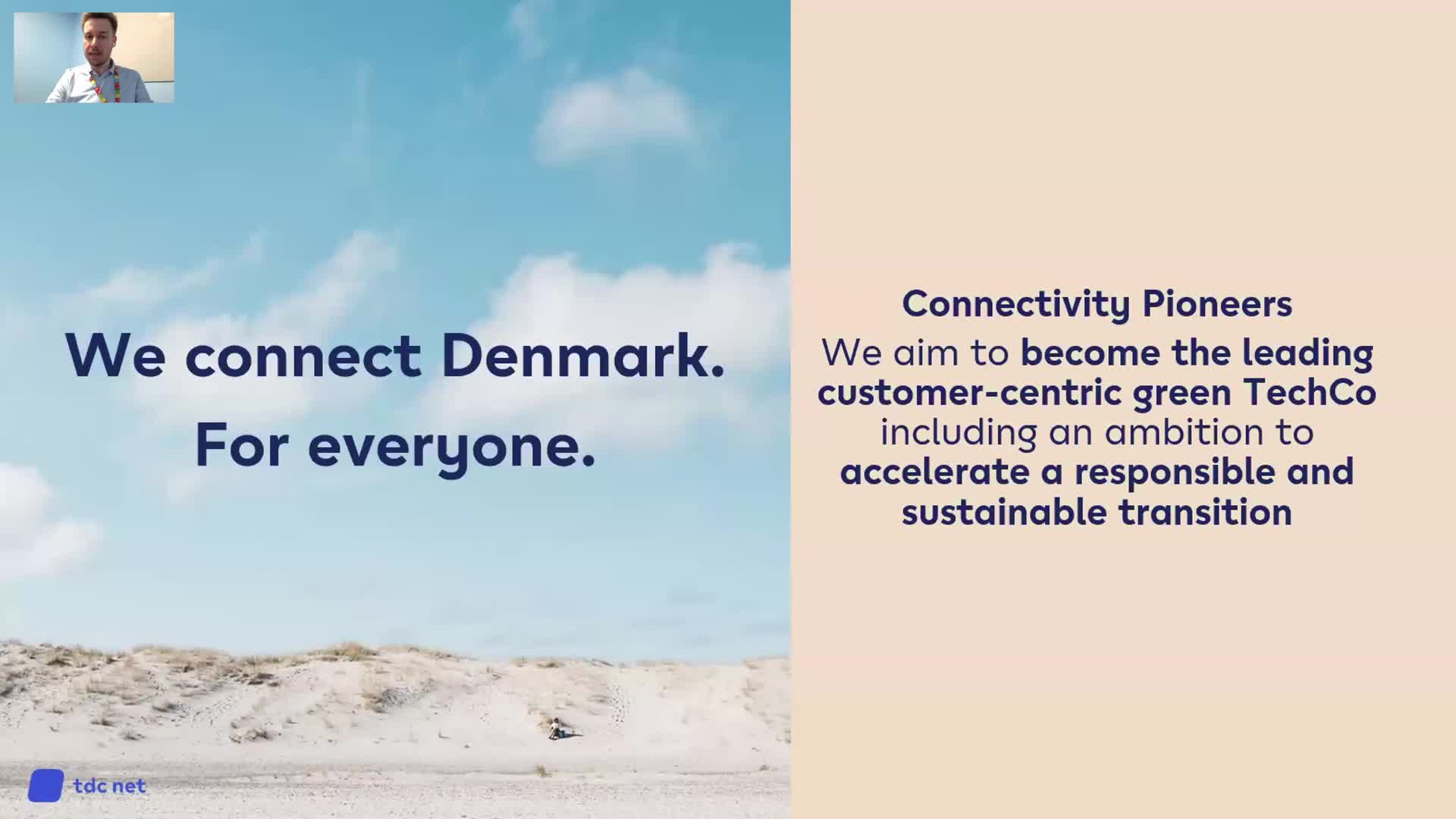 We connect Denmark.

For everyone.

tdc net

Connectivity Pioneers

We aim to become the leading customer-centric green TechCo including an ambition to accelerate a responsible and sustainable transition